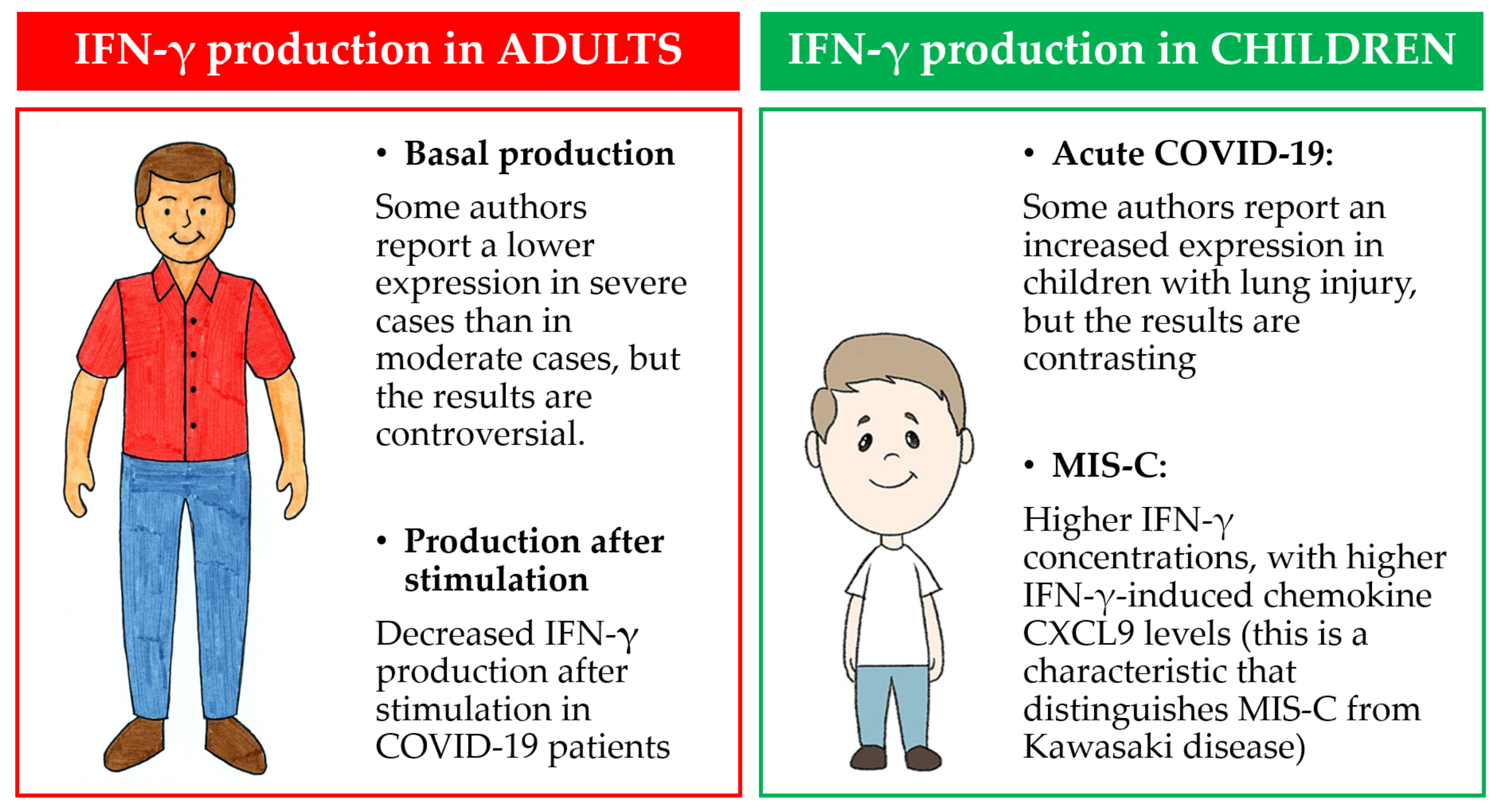 IFN-γ production in ADULTS

• Basal production

Some authors report a lower expression in severe cases than in moderate cases, but the results are controversial.

• Production after stimulation

Decreased IFN-γ production after stimulation in COVID-19 patients

IFN-γ production in CHILDREN

• Acute COVID-19:

Some authors report an increased expression in children with lung injury, but the results are contrasting

• MIS-C:

Higher IFN-γ concentrations, with higher IFN-γ-induced chemokine CXCL9 levels (this is a characteristic that distinguishes MIS-C from Kawasaki disease)